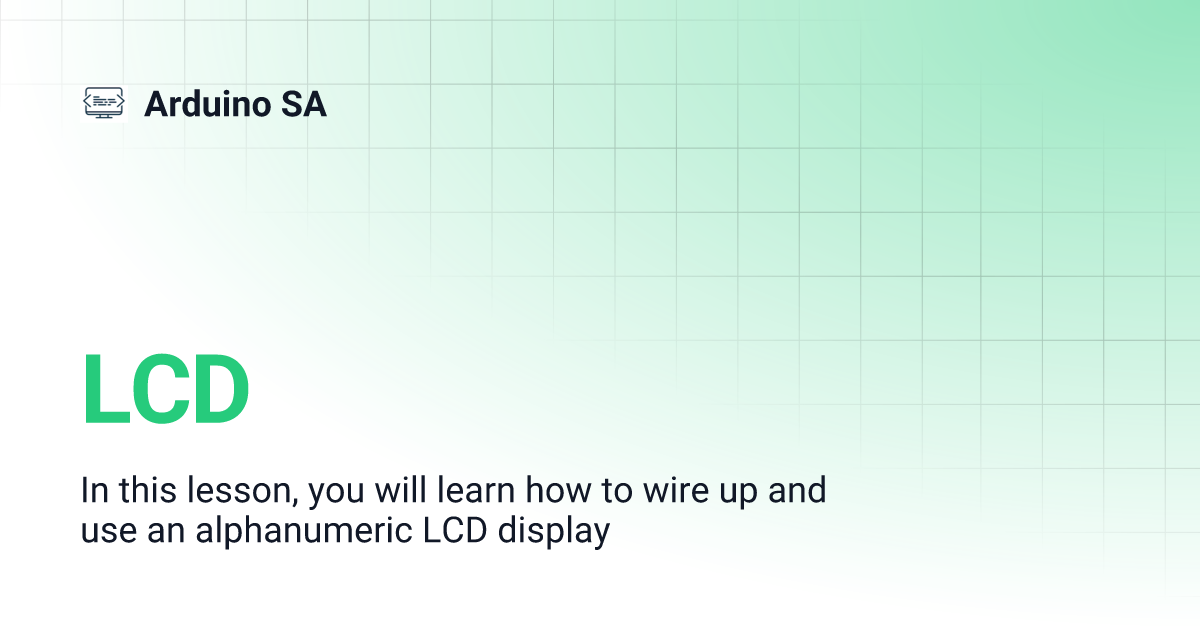 Arduino SA

LCD

In this lesson, you will learn how to wire up and use an alphanumeric LCD display